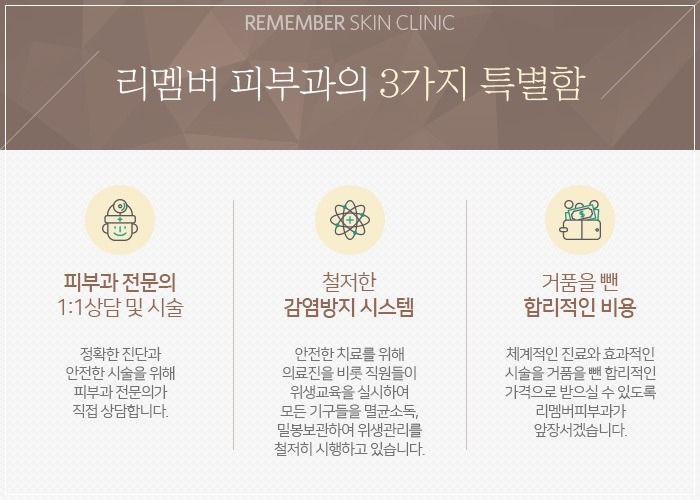 REMEMBER SKIN CLINIC

리멤버 피부과의 3가지 특별함

피부과 전문의
1:1상담 및 시술

정확한 진단과
안전한 시술을 위해
피부과 전문의가
직접 상담합니다.

철저한
감염방지 시스템

안전한 치료를 위해
의료진을 비롯 직원들이
위생교육을 실시하여
모든 기구들을 멸균소독,
밀봉보관하여 위생관리를
철저히 시행하고 있습니다.

거품을 뺀
합리적인 비용

체계적인 진료와 효과적인
시술을 거품을 뺀 합리적인
가격으로 받으실 수 있도록
리멤버피부과가
앞장서겠습니다.